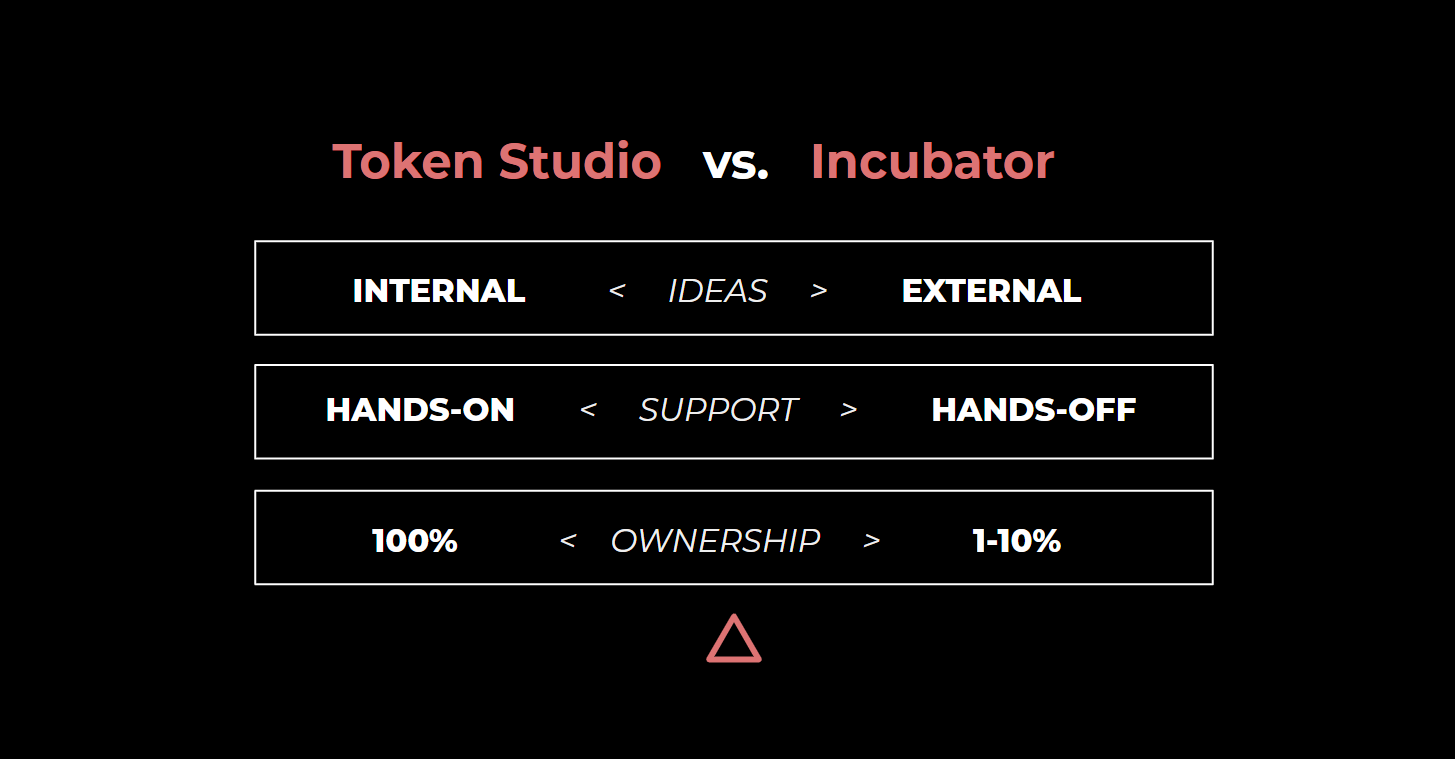 Token Studio vs. Incubator

INTERNAL < IDEAS > EXTERNAL

HANDS-ON < SUPPORT > HANDS-OFF

100% < OWNERSHIP > 1-10%